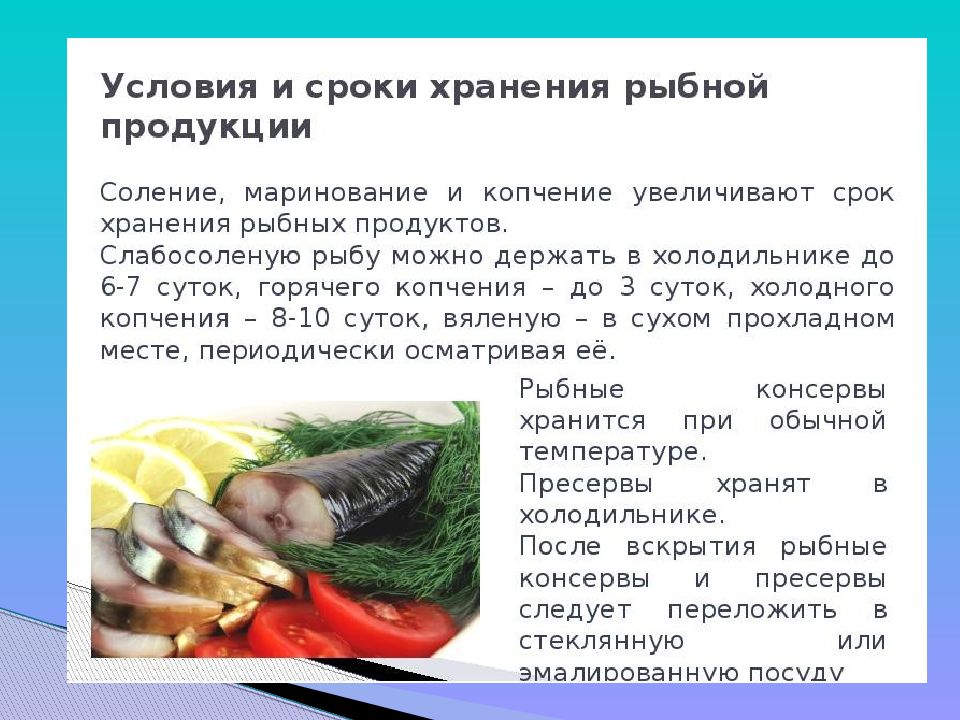 Условия и сроки хранения рыбной продукции

Соление, маринование и копчение увеличивают срок хранения рыбных продуктов.
Слабосоленую рыбу можно держать в холодильнике до 6-7 суток, горячего копчения – до 3 суток, холодного копчения – 8-10 суток, вяленую – в сухом прохладном месте, периодически осматривая её.

Рыбные консервы хранится при обычной температуре.
Пресервы хранят в холодильнике.
После вскрытия рыбные консервы и пресервы следует переложить в стеклянную или эмалированную посуду